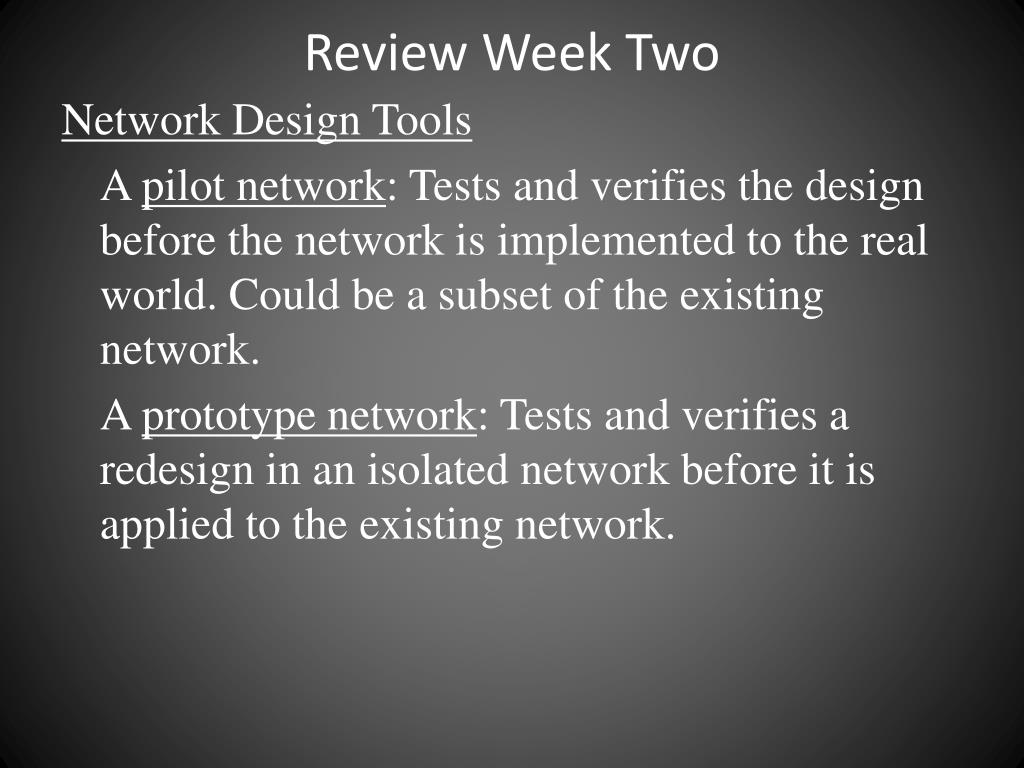 Review Week Two

Network Design Tools

A pilot network: Tests and verifies the design before the network is implemented to the real world. Could be a subset of the existing network.

A prototype network: Tests and verifies a redesign in an isolated network before it is applied to the existing network.